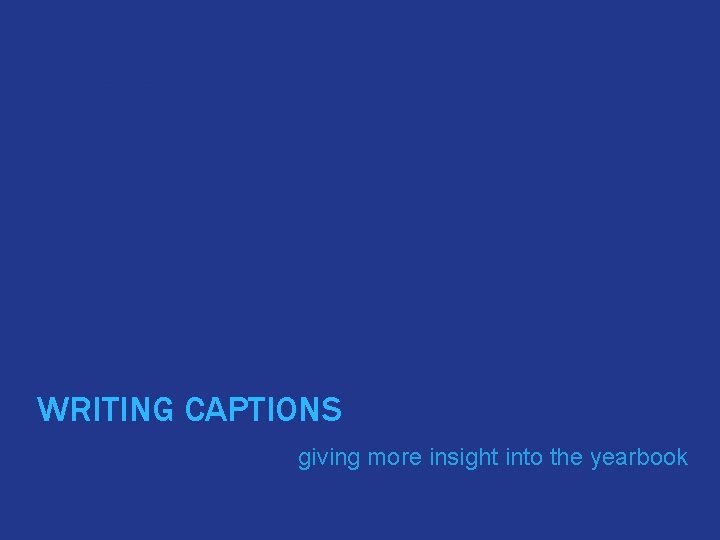 WRITING CAPTIONS

giving more insight into the yearbook